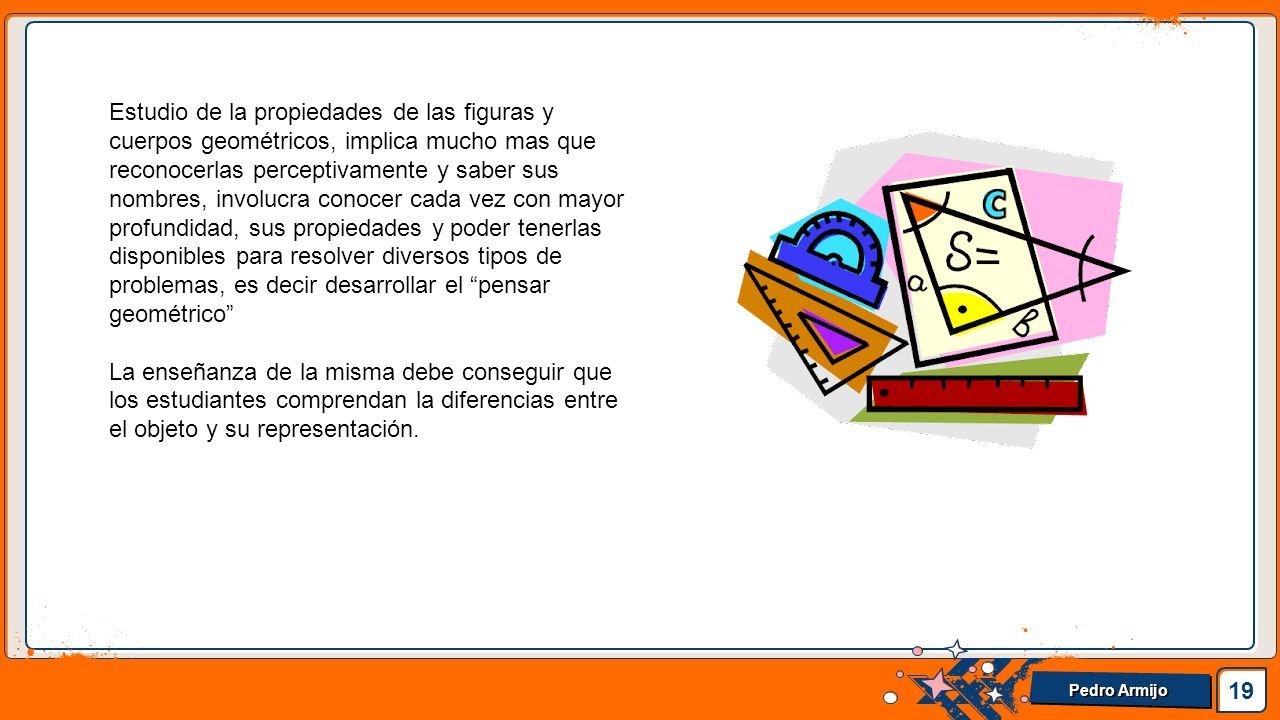 Estudio de la propiedades de las figuras y cuerpos geométricos, implica mucho mas que reconocerlas perceptivamente y saber sus nombres, involucra conocer cada vez con mayor profundidad, sus propiedades y poder tenerlas disponibles para resolver diversos tipos de problemas, es decir desarrollar el “pensar geométrico”

La enseñanza de la misma debe conseguir que los estudiantes comprendan la diferencias entre el objeto y su representación.

c
S=
a
b

Pedro Armijo
19